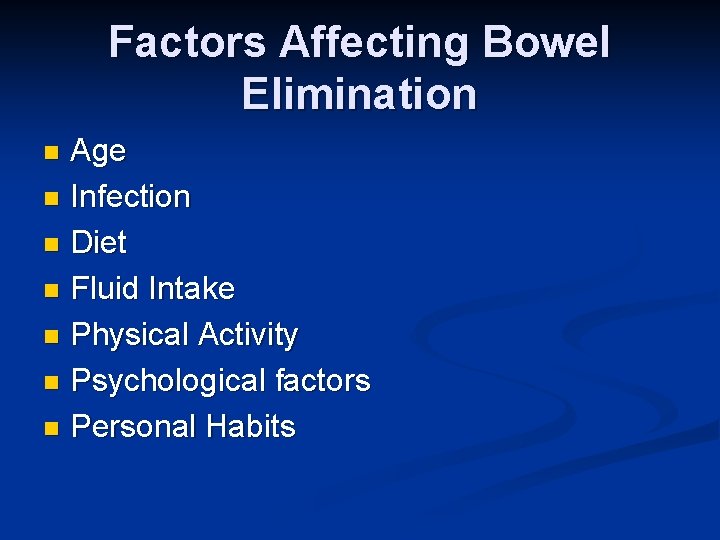 Factors Affecting Bowel Elimination

- Age
- Infection
- Diet
- Fluid Intake
- Physical Activity
- Psychological factors
- Personal Habits